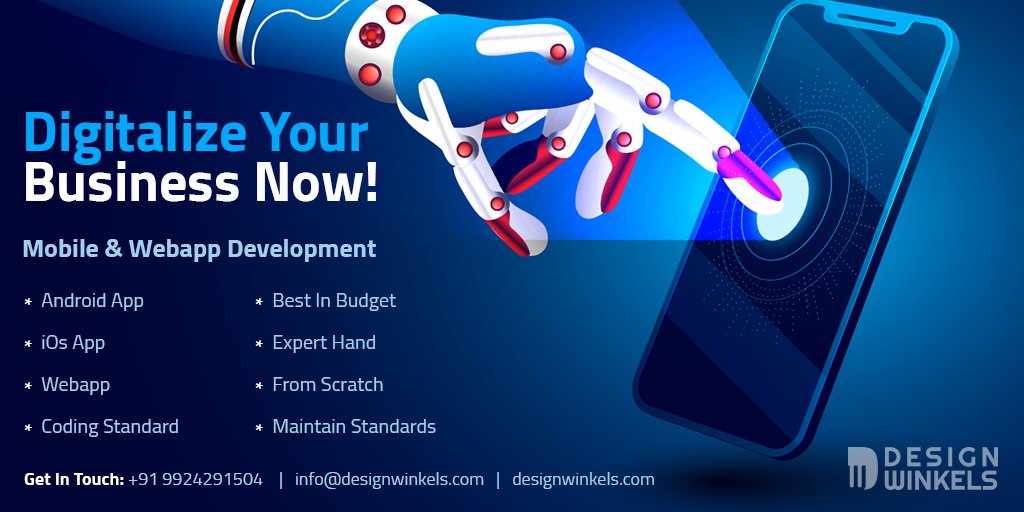 Digitalize Your Business Now!

Mobile & Webapp Development

* Android App
* iOs App
* Webapp
* Coding Standard

* Best In Budget
* Expert Hand
* From Scratch
* Maintain Standards

Get In Touch: +91 9924291504 | info@designwinkels.com | designwinkels.com

DESIGN WINKELS